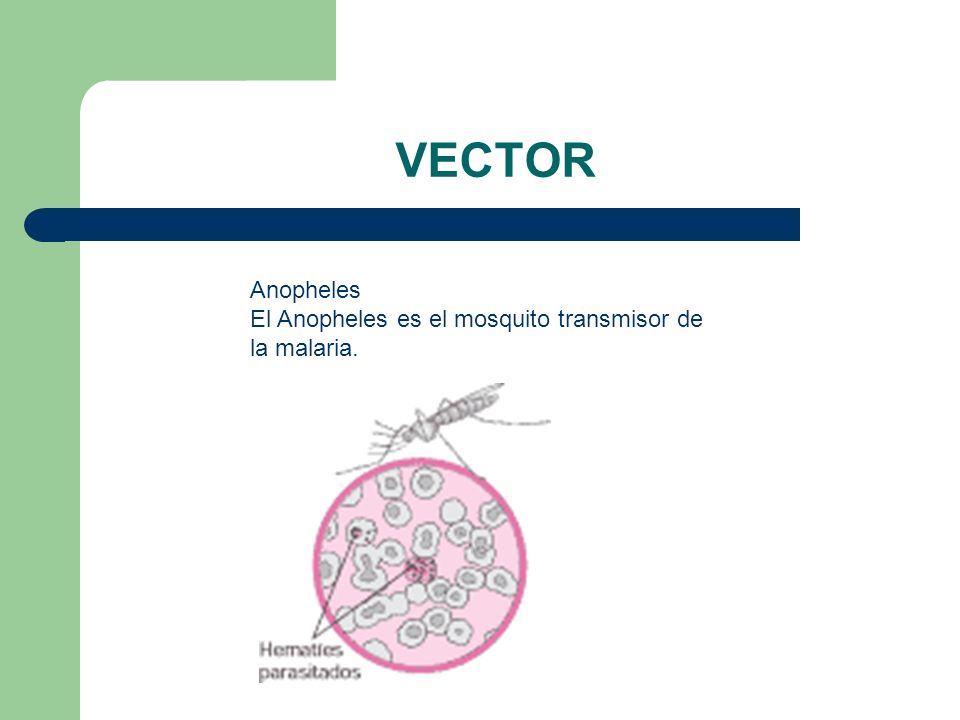 VECTOR

Anopheles
El Anopheles es el mosquito transmisor de la malaria.

Hematíes parasitados